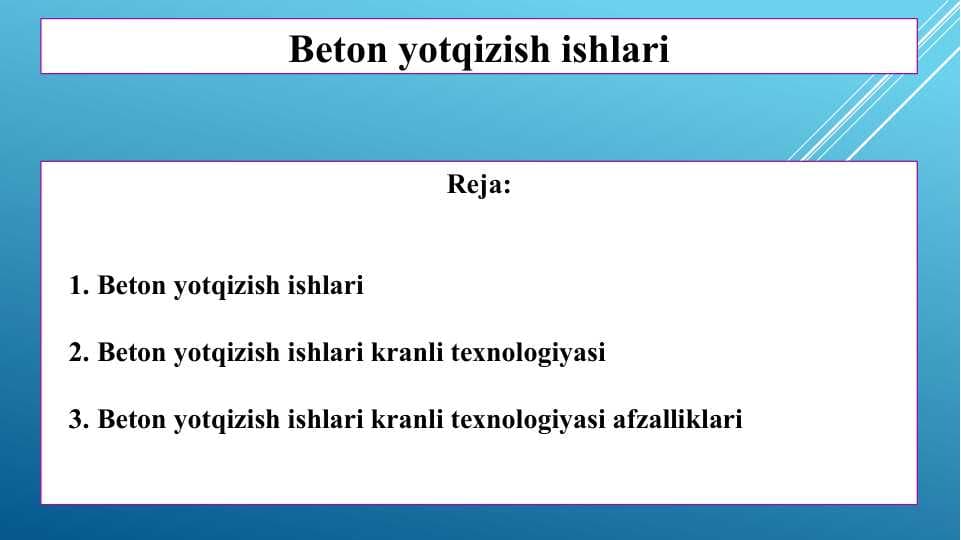 Beton yotqizish ishlari

Reja:

1. Beton yotqizish ishlari

2. Beton yotqizish ishlari kranli texnologiyasi

3. Beton yotqizish ishlari kranli texnologiyasi afzalliklari